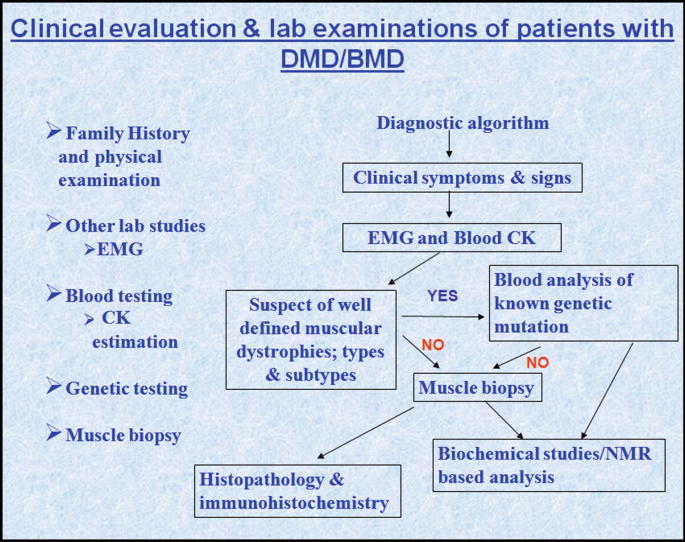 Clinical evaluation & lab examinations of patients with DMD/BMD

➢ Family History and physical examination

➢ Other lab studies
➢ EMG

➢ Blood testing
➢ CK estimation

➢ Genetic testing

➢ Muscle biopsy

Diagnostic algorithm

Clinical symptoms & signs

EMG and Blood CK

Suspect of well defined muscular dystrophies; types & subtypes

YES

Blood analysis of known genetic mutation

NO

NO

Muscle biopsy

Histopathology & immunohistochemistry

Biochemical studies/NMR based analysis